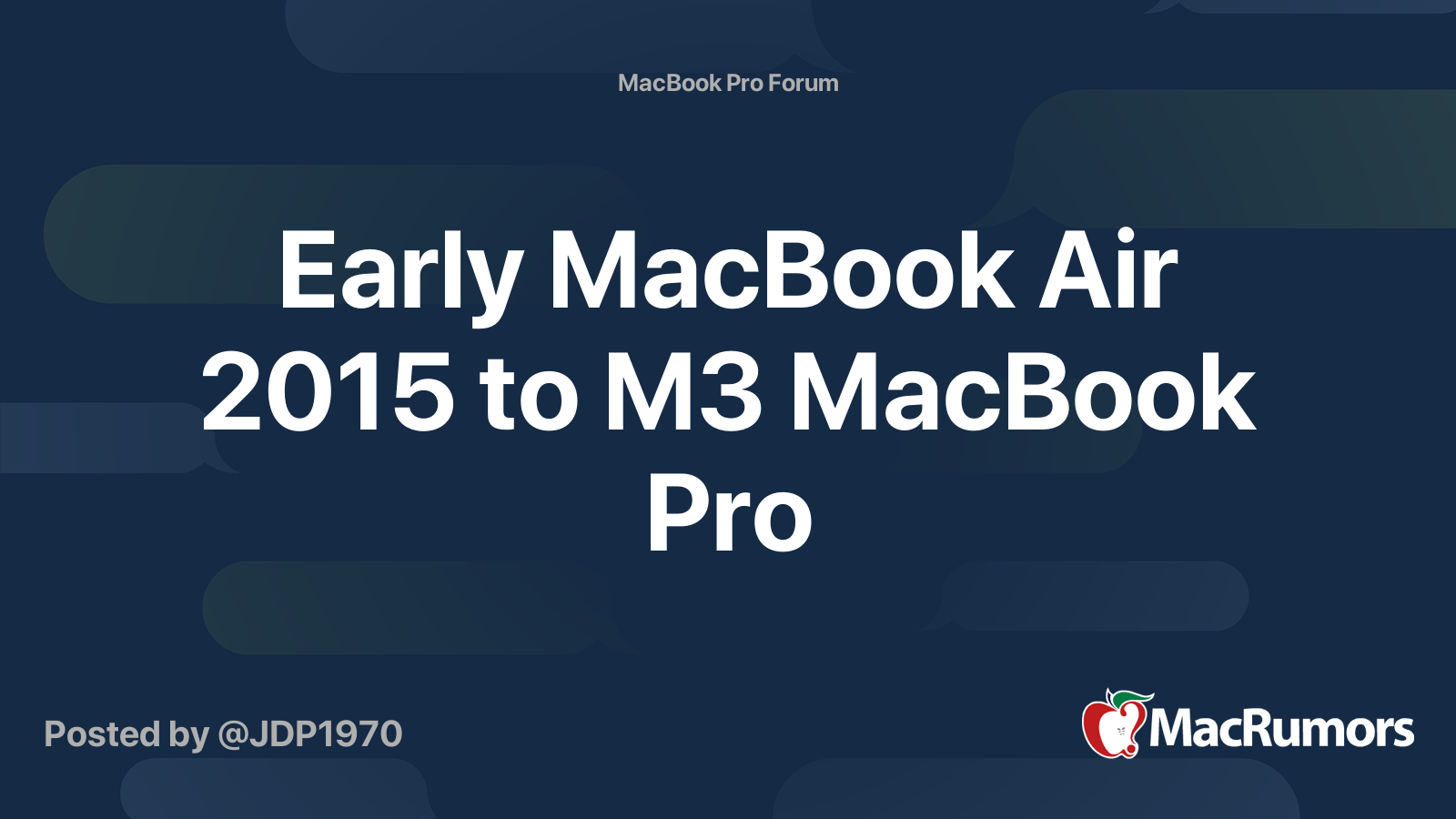 MacBook Pro Forum

Early MacBook Air 2015 to M3 MacBook Pro

Posted by @JDP1970

MacRumors